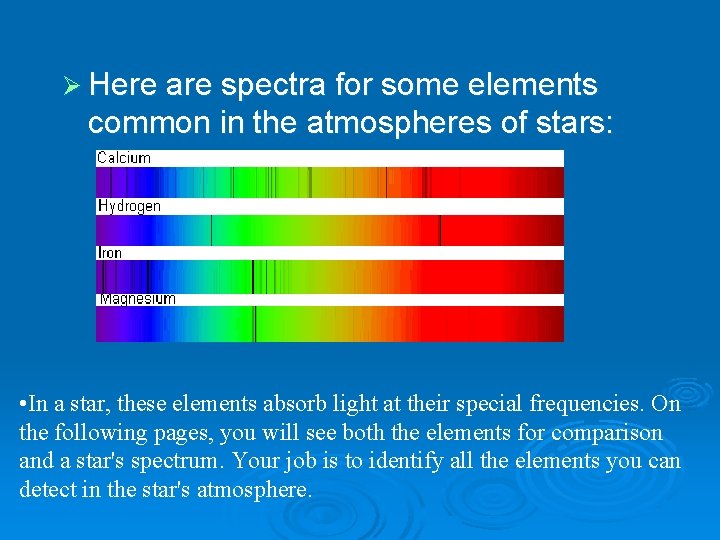 ➢ Here are spectra for some elements common in the atmospheres of stars:

Calcium

Hydrogen

Iron

Magnesium

•In a star, these elements absorb light at their special frequencies. On the following pages, you will see both the elements for comparison and a star's spectrum. Your job is to identify all the elements you can detect in the star's atmosphere.